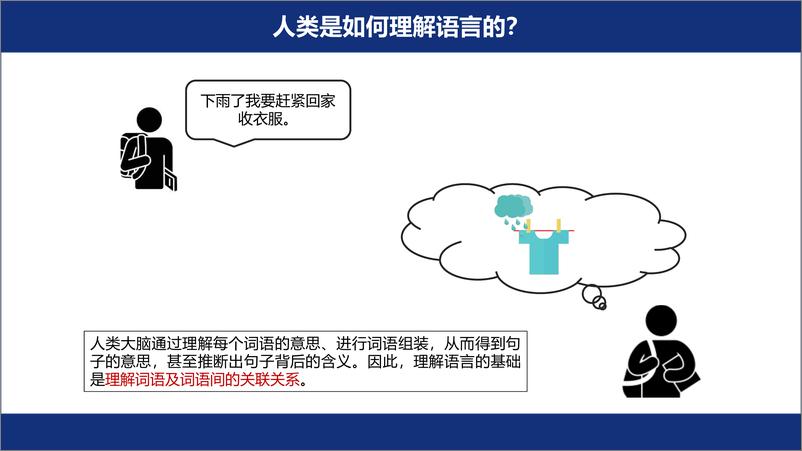 人类是如何理解语言的?

下雨了我要赶紧回家收衣服。

人类大脑通过理解每个词语的意思、进行词语组装，从而得到句子的意思，甚至推断出句子背后的含义。因此，理解语言的基础是理解词语及词语间的关联关系。